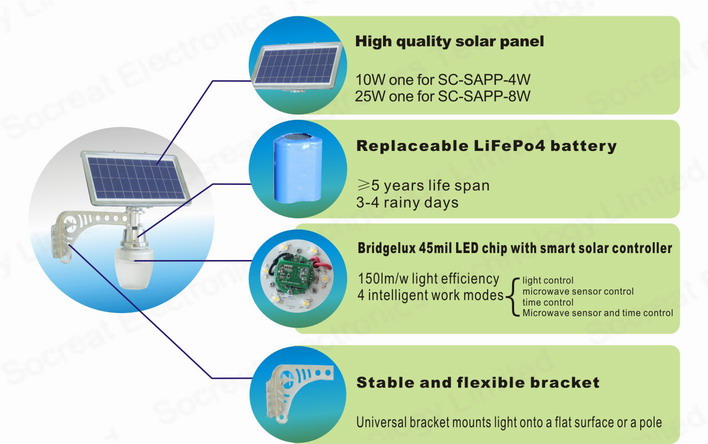 High quality solar panel

10W one for SC-SAPP-4W
25W one for SC-SAPP-8W

Replaceable LiFePo4 battery

≥5 years life span
3-4 rainy days

Bridgelux 45mil LED chip with smart solar controller

150lm/w light efficiency
4 intelligent work modes

light control
microwave sensor control
time control
Microwave sensor and time control

Stable and flexible bracket

Universal bracket mounts light onto a flat surface or a pole

Socreat Electronics Technology Limited